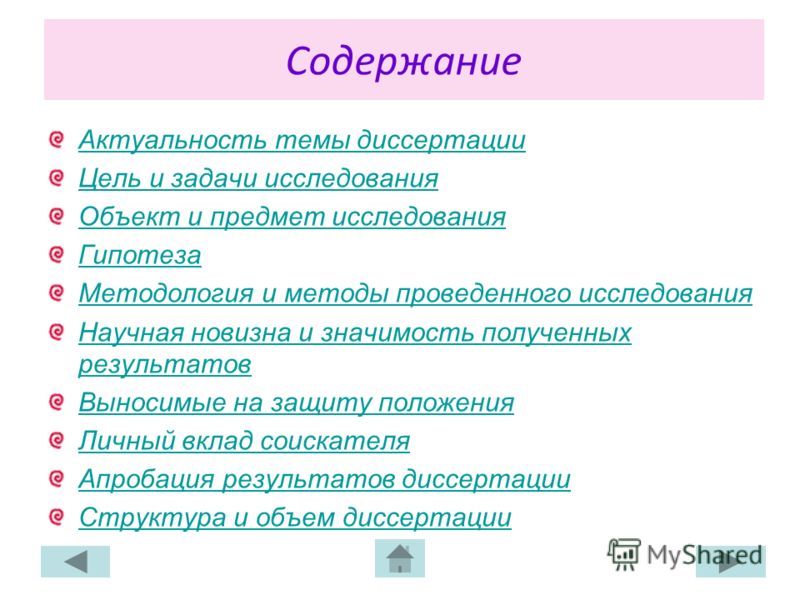 Содержание

Актуальность темы диссертации

Цель и задачи исследования

Объект и предмет исследования

Гипотеза

Методология и методы проведенного исследования

Научная новизна и значимость полученных результатов

Выносимые на защиту положения

Личный вклад соискателя

Апробация результатов диссертации

Структура и объем диссертации

MyShared